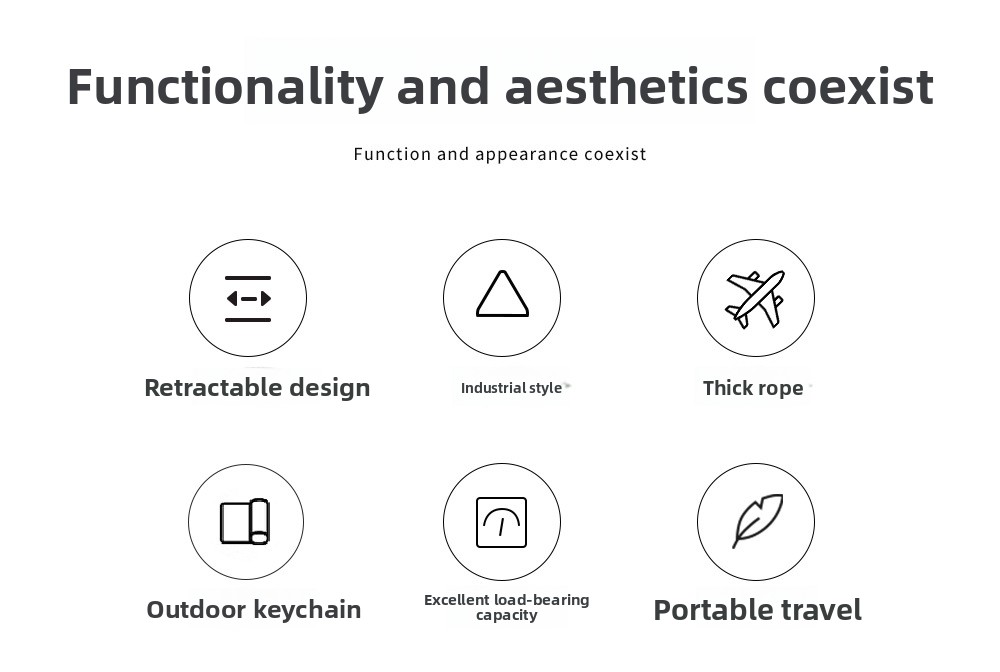 Functionality and aesthetics coexist

Function and appearance coexist

Retractable design

Industrial style

Thick rope

Outdoor keychain

Excellent load-bearing capacity

Portable travel